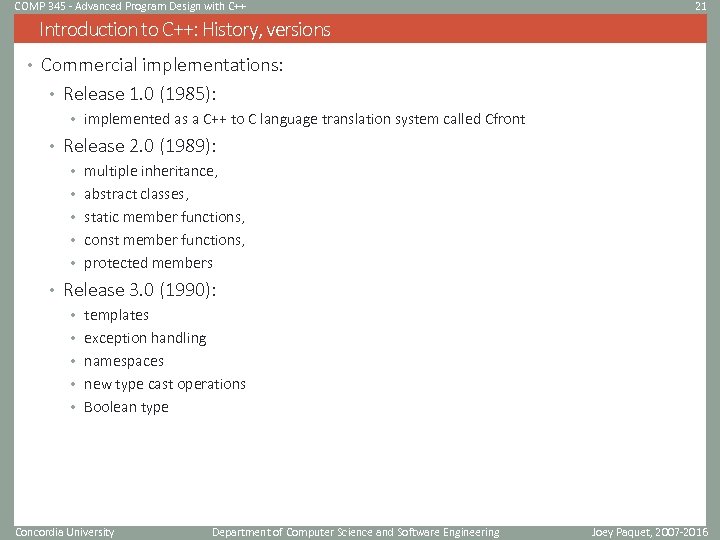 COMP 345 - Advanced Program Design with C++ 21

Introduction to C++: History, versions

• Commercial implementations:
  • Release 1.0 (1985):
    • implemented as a C++ to C language translation system called Cfront
  • Release 2.0 (1989):
    • multiple inheritance,
    • abstract classes,
    • static member functions,
    • const member functions,
    • protected members
  • Release 3.0 (1990):
    • templates
    • exception handling
    • namespaces
    • new type cast operations
    • Boolean type

Concordia University Department of Computer Science and Software Engineering Joey Paquet, 2007-2016